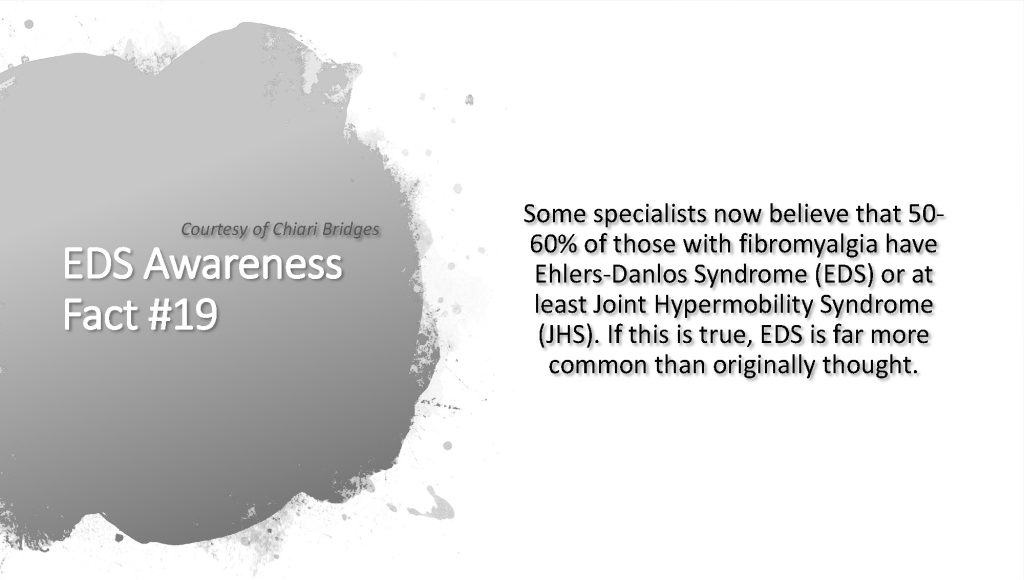 Courtesy of Chiari Bridges

EDS Awareness Fact #19

Some specialists now believe that 50-60% of those with fibromyalgia have Ehlers-Danlos Syndrome (EDS) or at least Joint Hypermobility Syndrome (JHS). If this is true, EDS is far more common than originally thought.